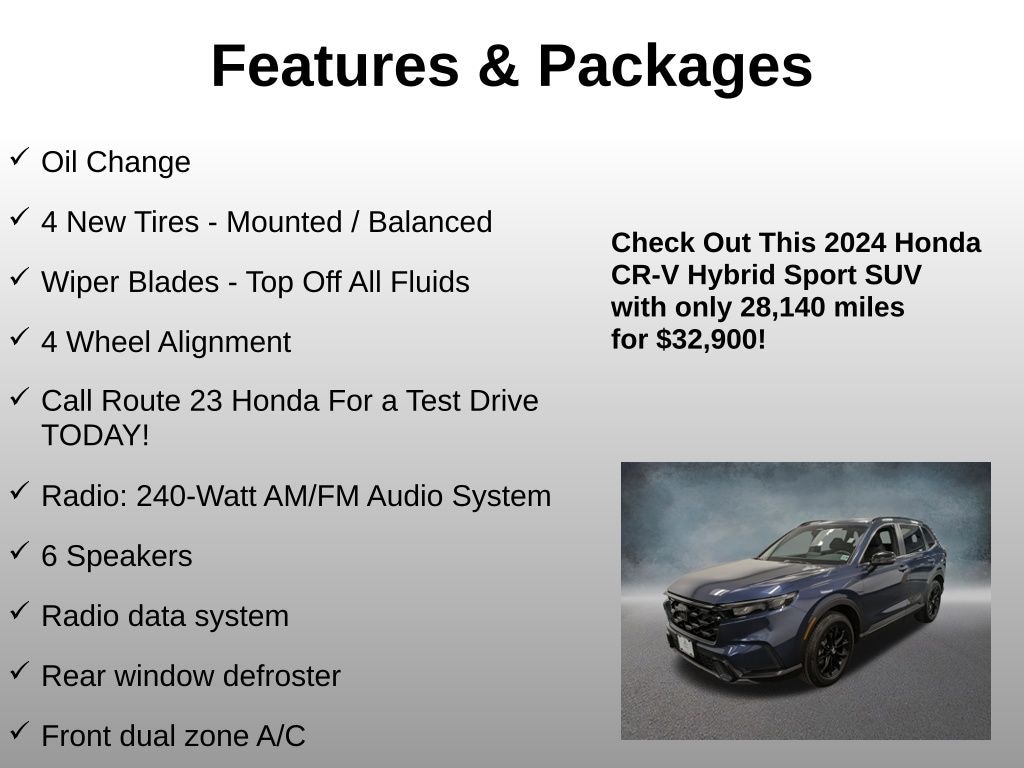 Features & Packages

✓ Oil Change

✓ 4 New Tires - Mounted / Balanced

✓ Wiper Blades - Top Off All Fluids

✓ 4 Wheel Alignment

✓ Call Route 23 Honda For a Test Drive TODAY!

✓ Radio: 240-Watt AM/FM Audio System

✓ 6 Speakers

✓ Radio data system

✓ Rear window defroster

✓ Front dual zone A/C

Check Out This 2024 Honda CR-V Hybrid Sport SUV with only 28,140 miles for $32,900!